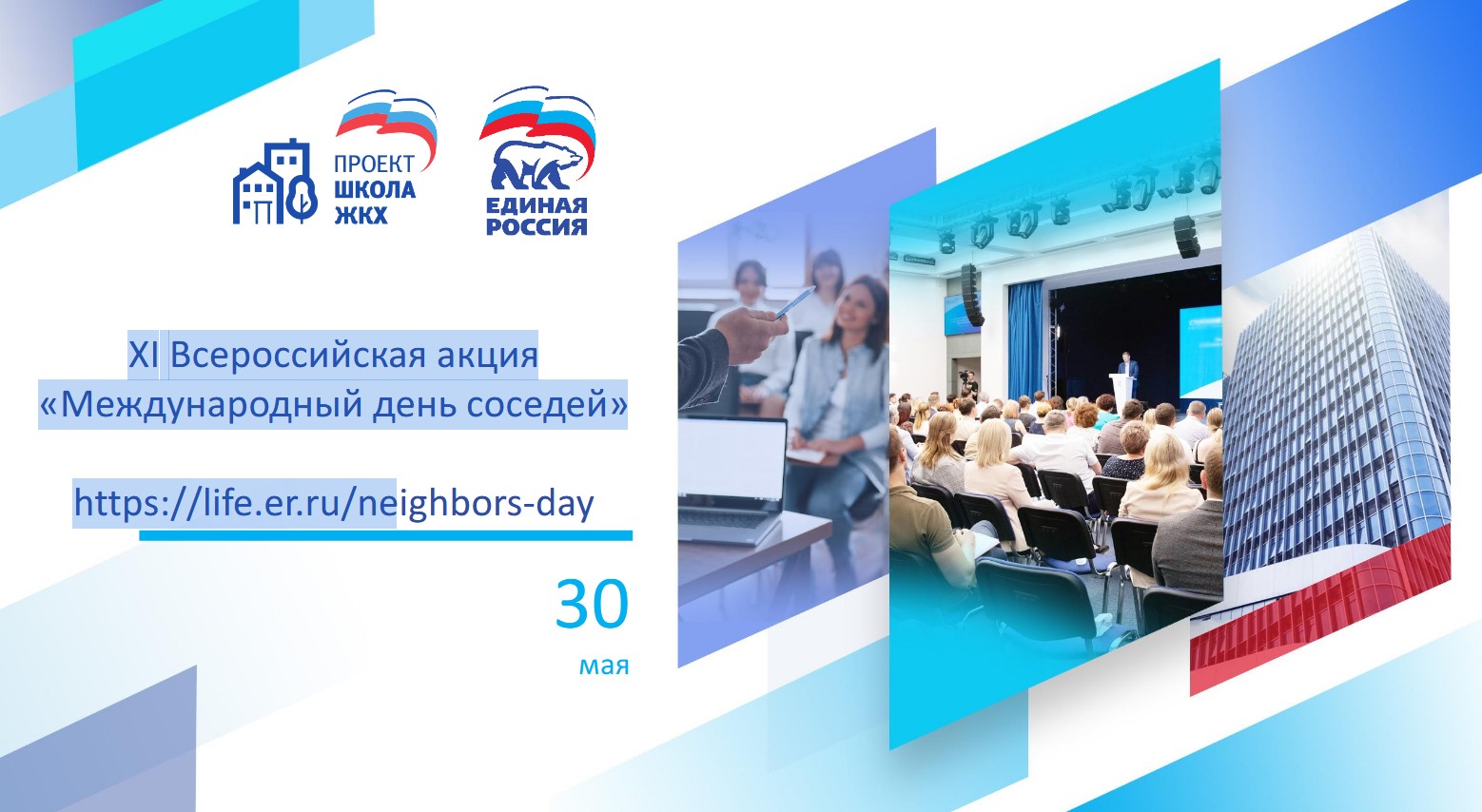 ПРОЕКТ
ШКОЛА
ЖКХ

ЕДИНАЯ
РОССИЯ

XI Всероссийская акция
«Международный день соседей»

https://life.er.ru/neighbors-day

30
мая